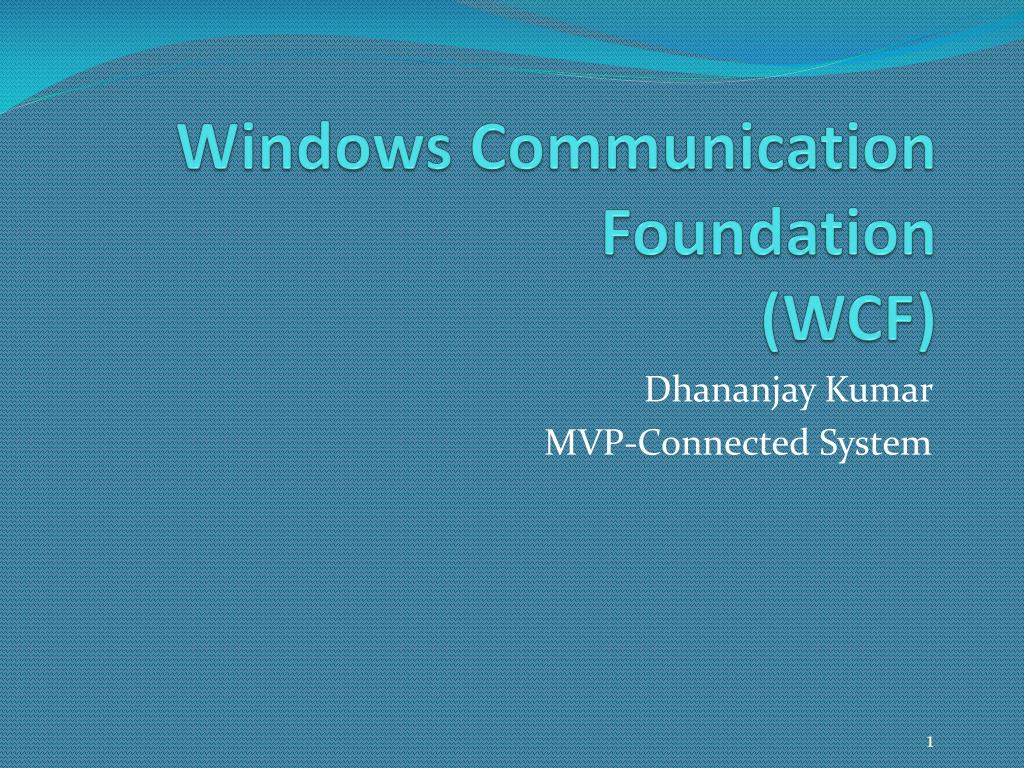 Windows Communication Foundation
(WCF)

Dhananjay Kumar
MVP-Connected System

1